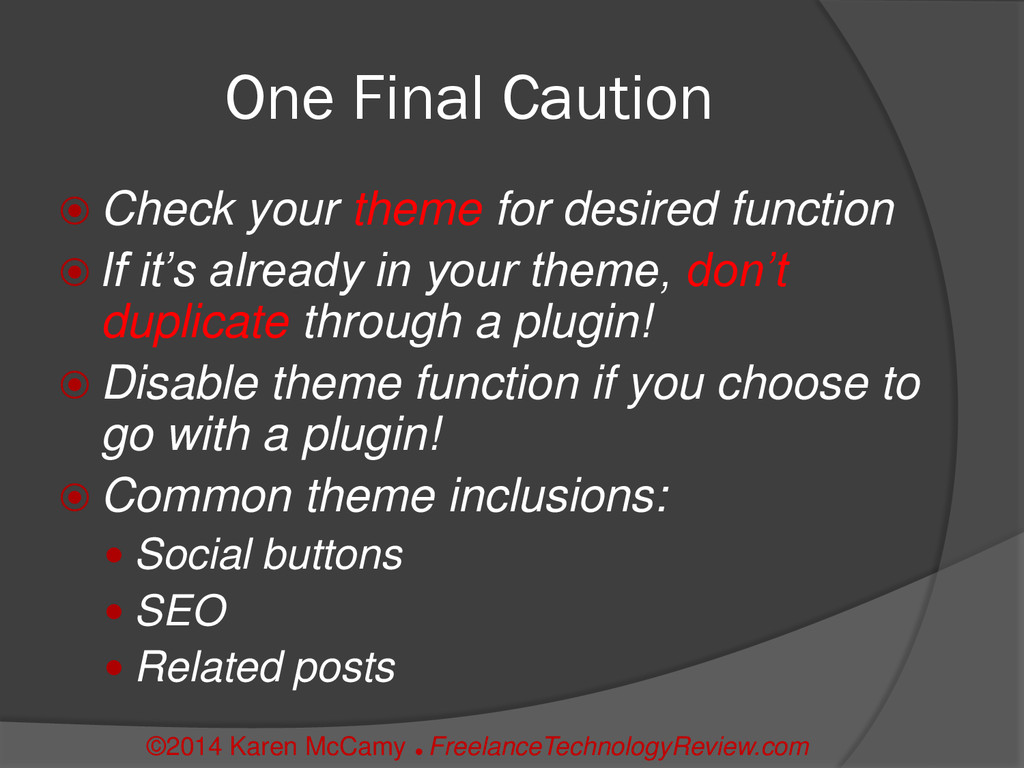 One Final Caution

Check your theme for desired function

If it’s already in your theme, don’t duplicate through a plugin!

Disable theme function if you choose to go with a plugin!

Common theme inclusions:

Social buttons

SEO

Related posts

©2014 Karen McCamy . FreelanceTechnologyReview.com